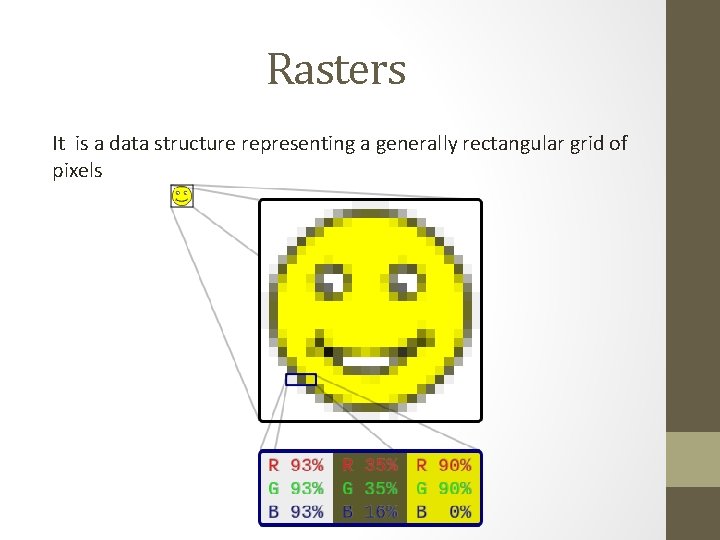 Rasters

It is a data structure representing a generally rectangular grid of pixels

| R 93% | R 35% | R 90% |
|---|---|---|
| G 93% | G 35% | G 90% |
| B 93% | B 16% | B 0% |